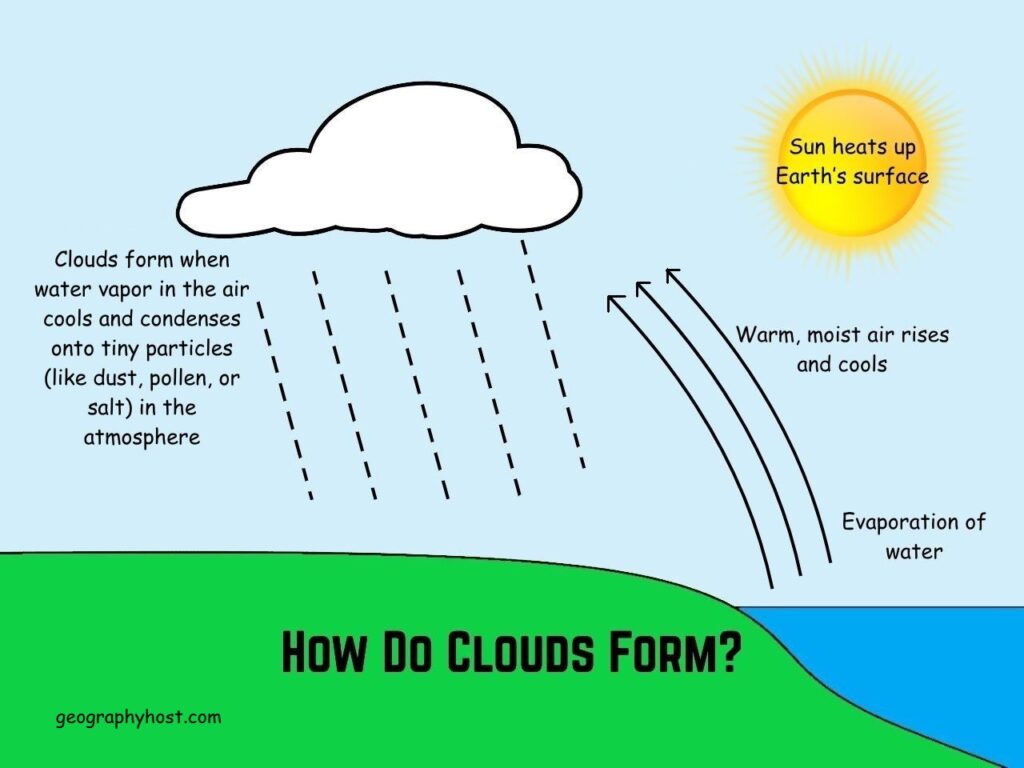 Sun heats up Earth's surface

Clouds form when water vapor in the air cools and condenses onto tiny particles (like dust, pollen, or salt) in the atmosphere

Warm, moist air rises and cools

Evaporation of water

How Do Clouds Form?

geographyhost.com